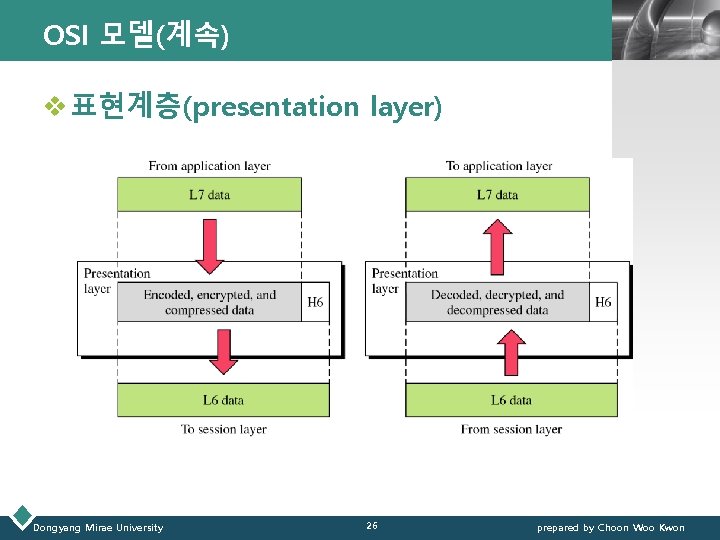 OSI 모델(계속)

❖ 표현계층(presentation layer)

From application layer

L7 data

Presentation layer

Encoded, encrypted, and compressed data

H6

L6 data

To session layer

To application layer

L7 data

Presentation layer

Decoded, decrypted, and decompressed data

H6

L6 data

From session layer

Dongyang Mirae University

26

prepared by Choon Woo Kwon